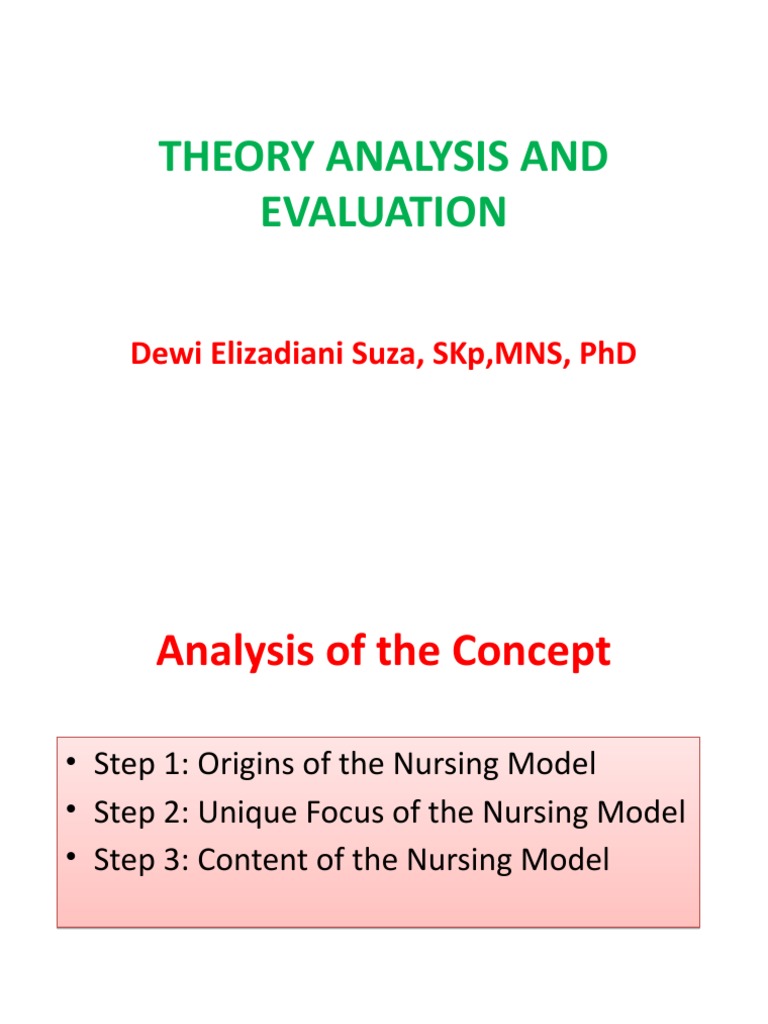 THEORY ANALYSIS AND EVALUATION

Dewi Elizadiani Suza, SKp,MNS, PhD

Analysis of the Concept

• Step 1: Origins of the Nursing Model
• Step 2: Unique Focus of the Nursing Model
• Step 3: Content of the Nursing Model